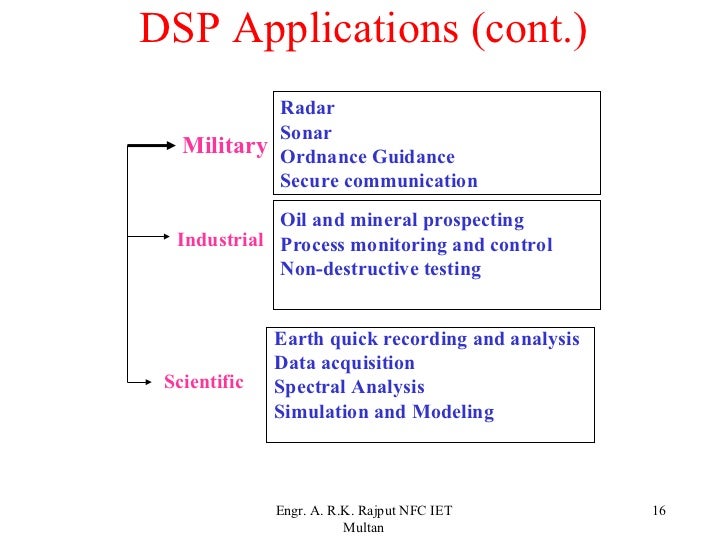 DSP Applications (cont.)

Military

Radar
Sonar
Ordnance Guidance
Secure communication

Industrial

Oil and mineral prospecting
Process monitoring and control
Non-destructive testing

Scientific

Earth quick recording and analysis
Data acquisition
Spectral Analysis
Simulation and Modeling

Engr. A. R.K. Rajput NFC IET Multan

16